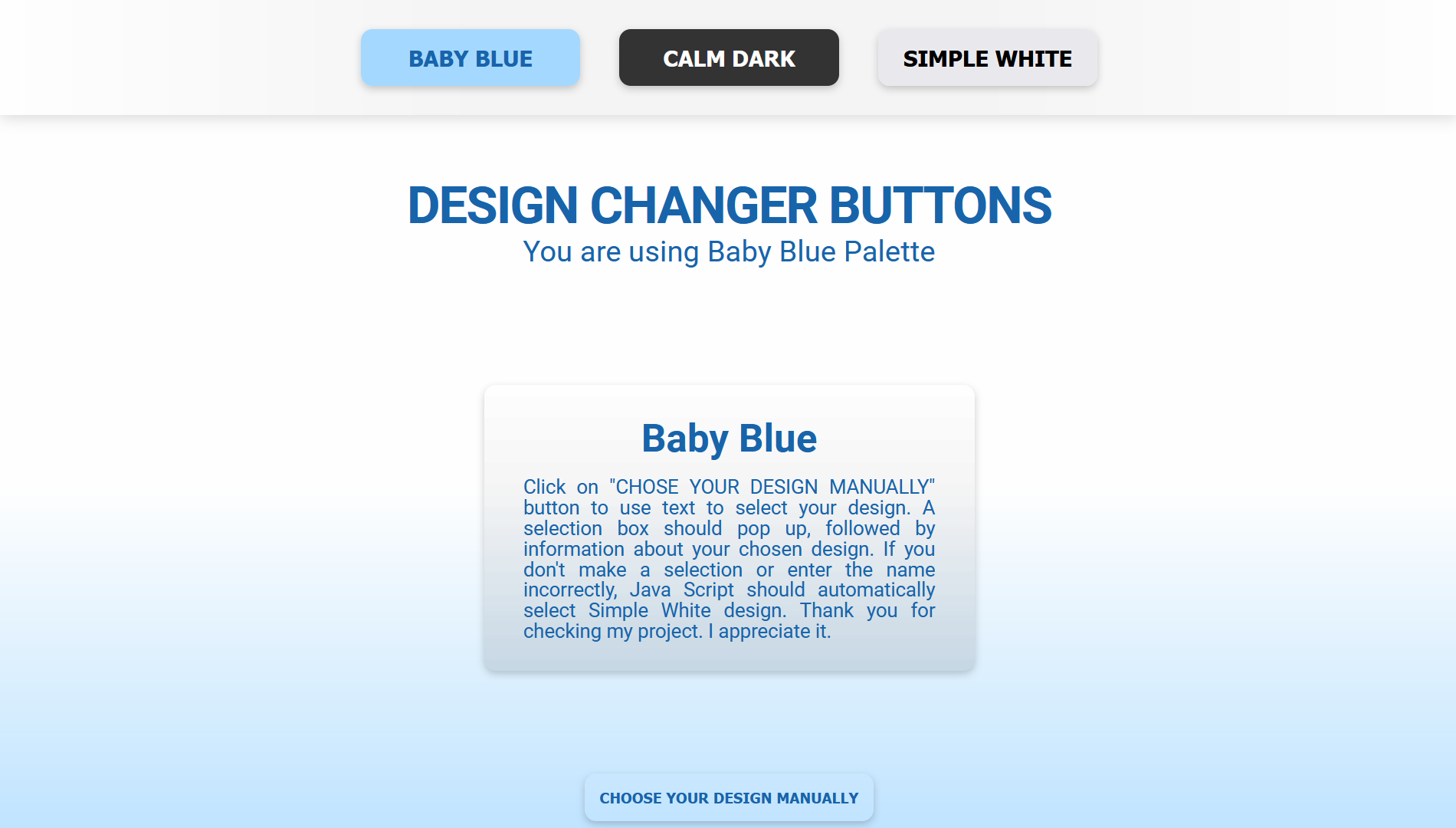 BABY BLUE
CALM DARK
SIMPLE WHITE

DESIGN CHANGER BUTTONS
You are using Baby Blue Palette

Baby Blue

Click on "CHOSE YOUR DESIGN MANUALLY" button to use text to select your design. A selection box should pop up, followed by information about your chosen design. If you don't make a selection or enter the name incorrectly, Java Script should automatically select Simple White design. Thank you for checking my project. I appreciate it.

CHOOSE YOUR DESIGN MANUALLY